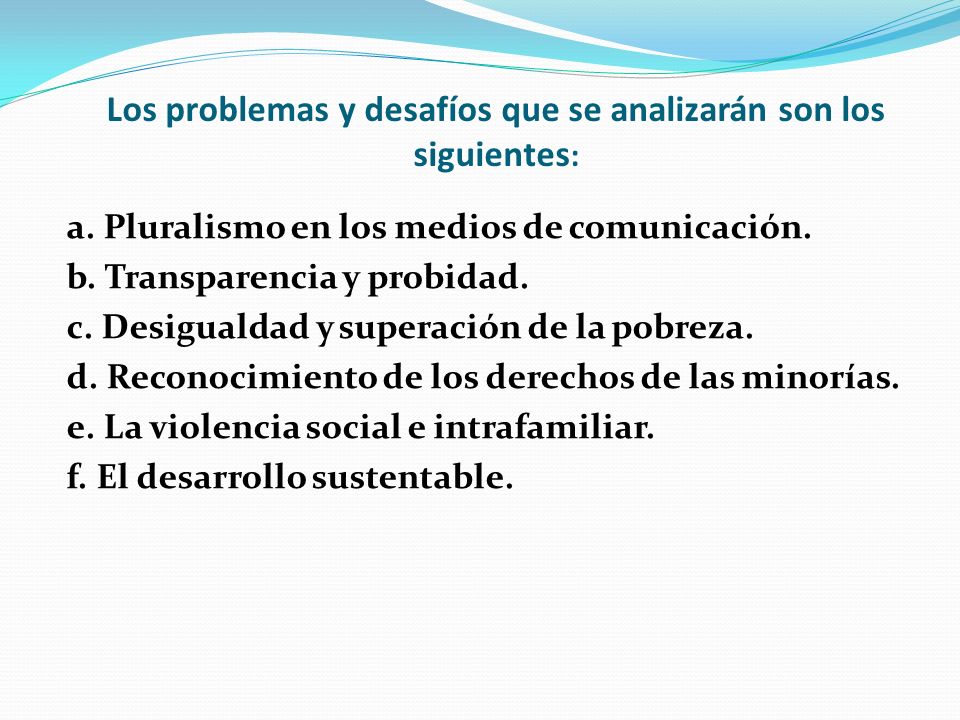 Los problemas y desafíos que se analizarán son los siguientes:

a. Pluralismo en los medios de comunicación.
b. Transparencia y probidad.
c. Desigualdad y superación de la pobreza.
d. Reconocimiento de los derechos de las minorías.
e. La violencia social e intrafamiliar.
f. El desarrollo sustentable.